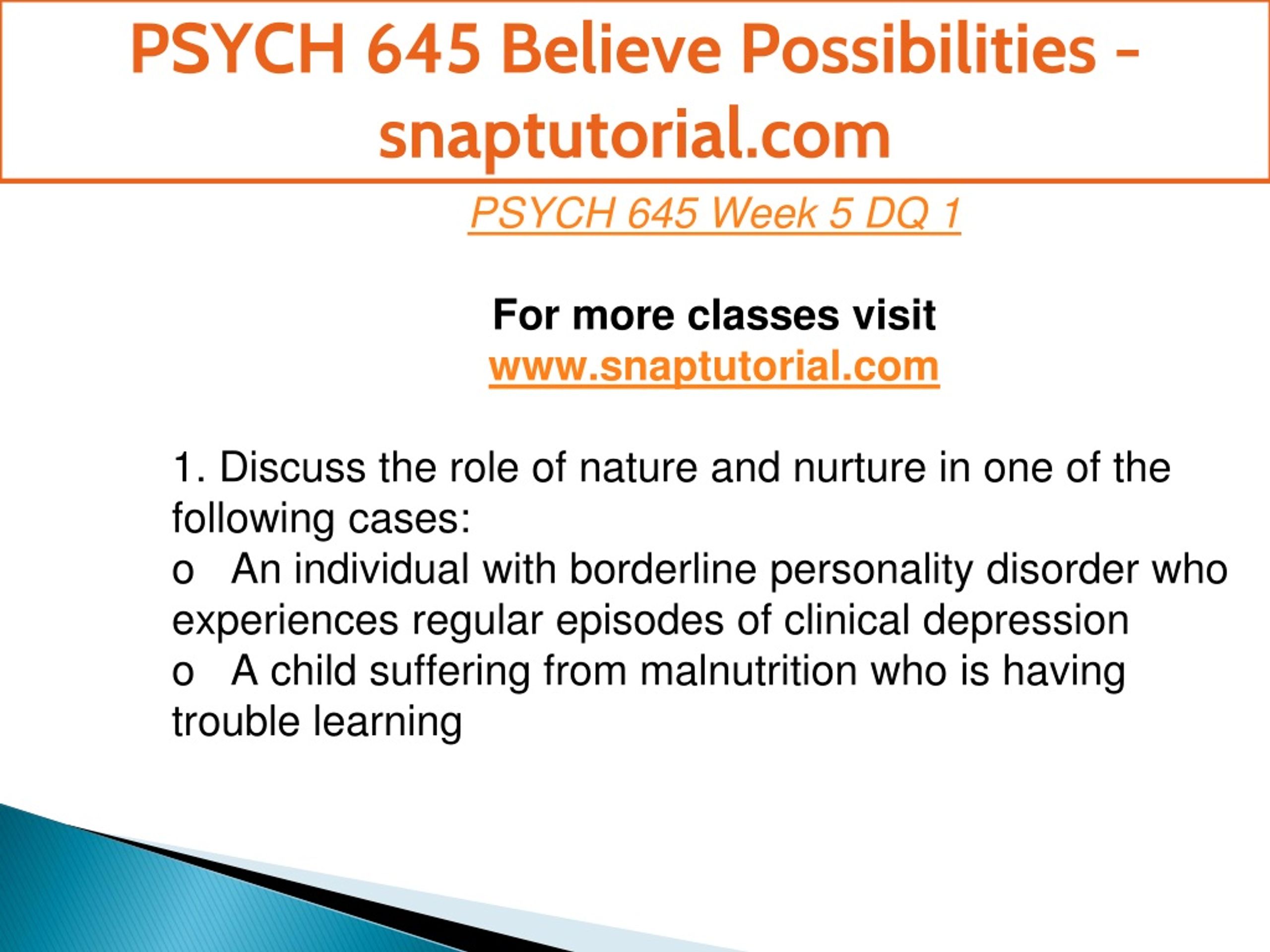 PSYCH 645 Believe Possibilities - snaptutorial.com

PSYCH 645 Week 5 DQ 1

For more classes visit
www.snaptutorial.com

1. Discuss the role of nature and nurture in one of the following cases:
o An individual with borderline personality disorder who experiences regular episodes of clinical depression
o A child suffering from malnutrition who is having trouble learning